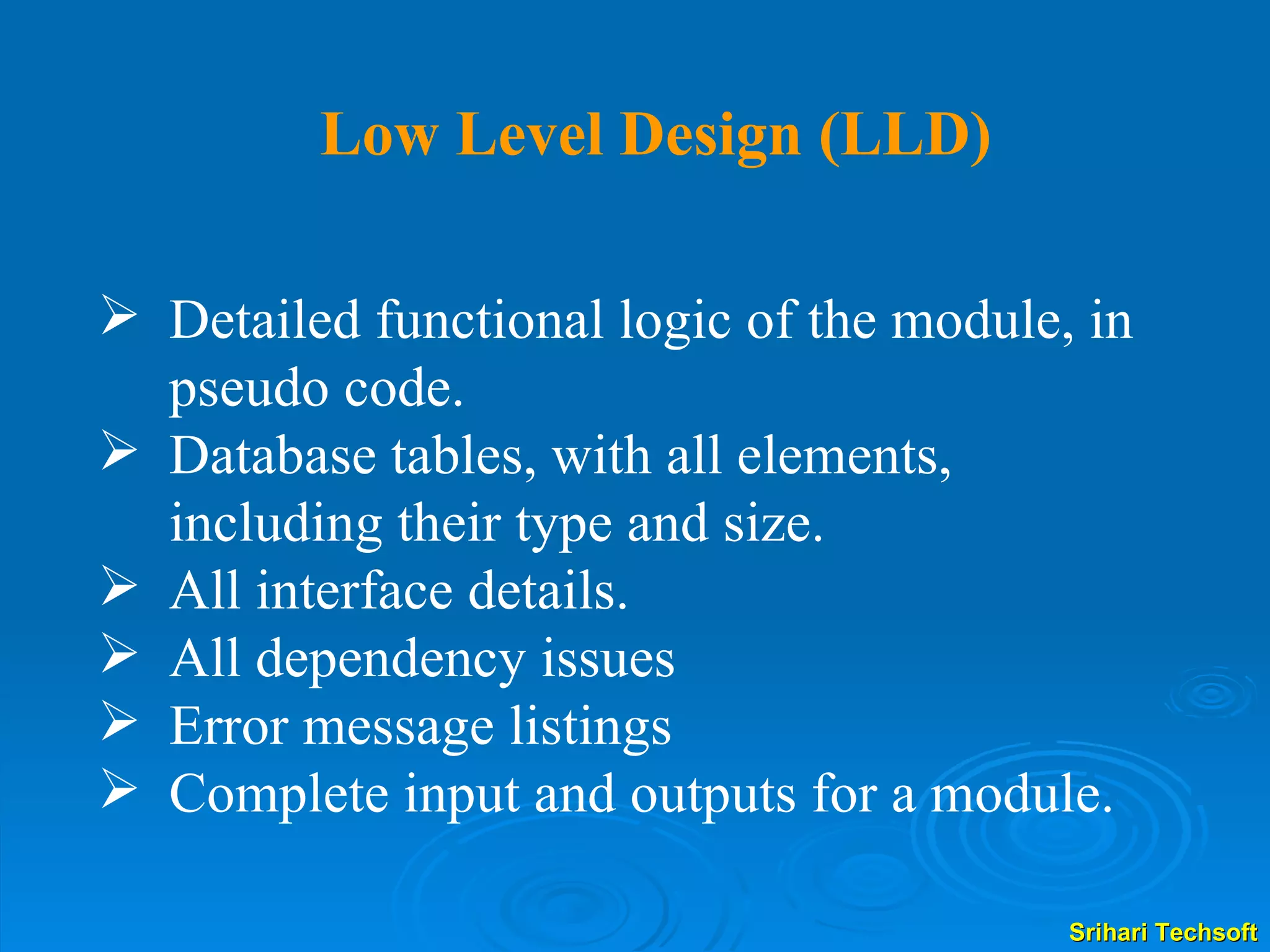 Low Level Design (LLD)

➢ Detailed functional logic of the module, in pseudo code.
➢ Database tables, with all elements, including their type and size.
➢ All interface details.
➢ All dependency issues
➢ Error message listings
➢ Complete input and outputs for a module.

Srihari Techsoft